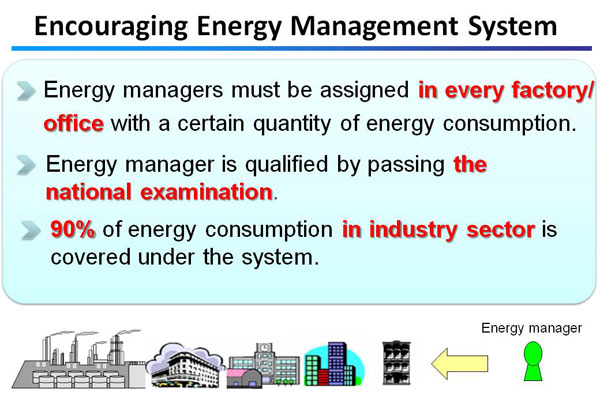 Encouraging Energy Management System

Energy managers must be assigned in every factory/ office with a certain quantity of energy consumption.

Energy manager is qualified by passing the national examination.

90% of energy consumption in industry sector is covered under the system.

Energy manager